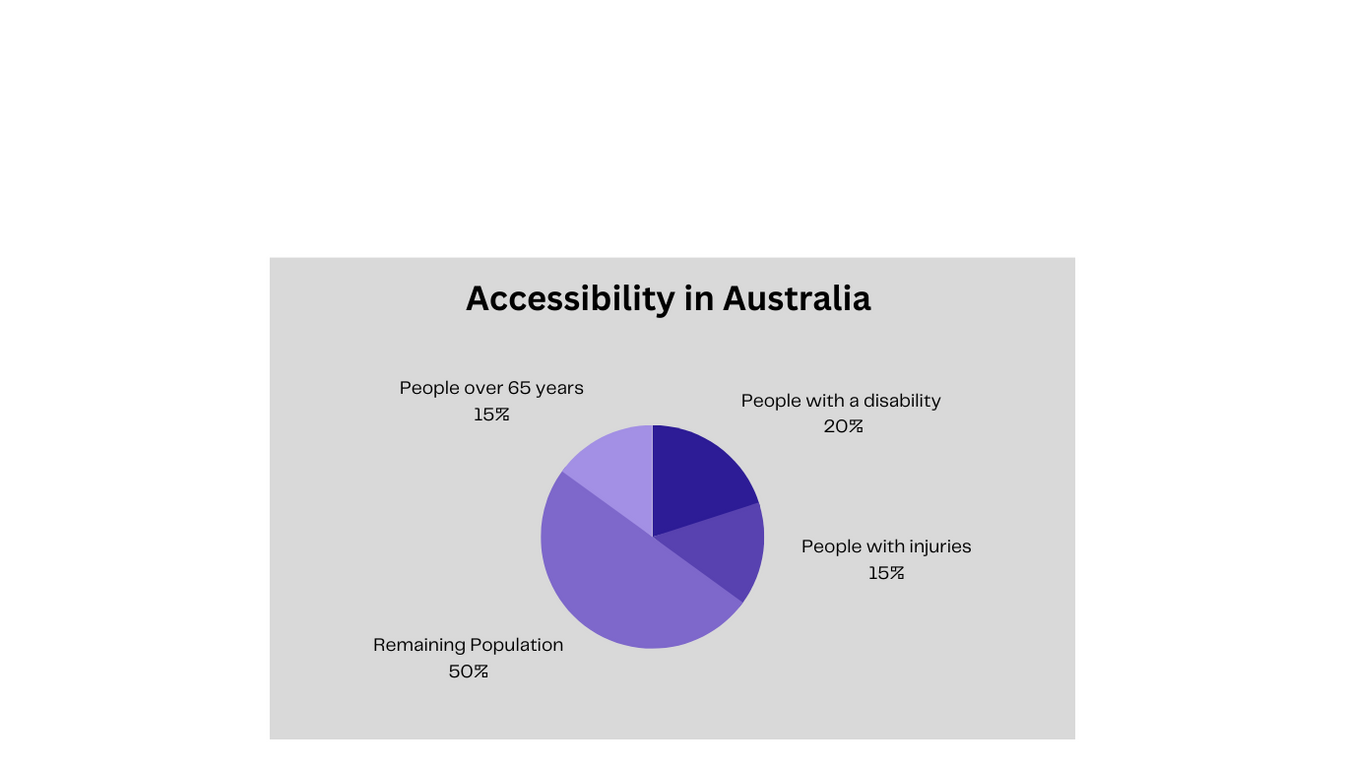 Accessibility in Australia

People over 65 years
15%

People with a disability
20%

People with injuries
15%

Remaining Population
50%